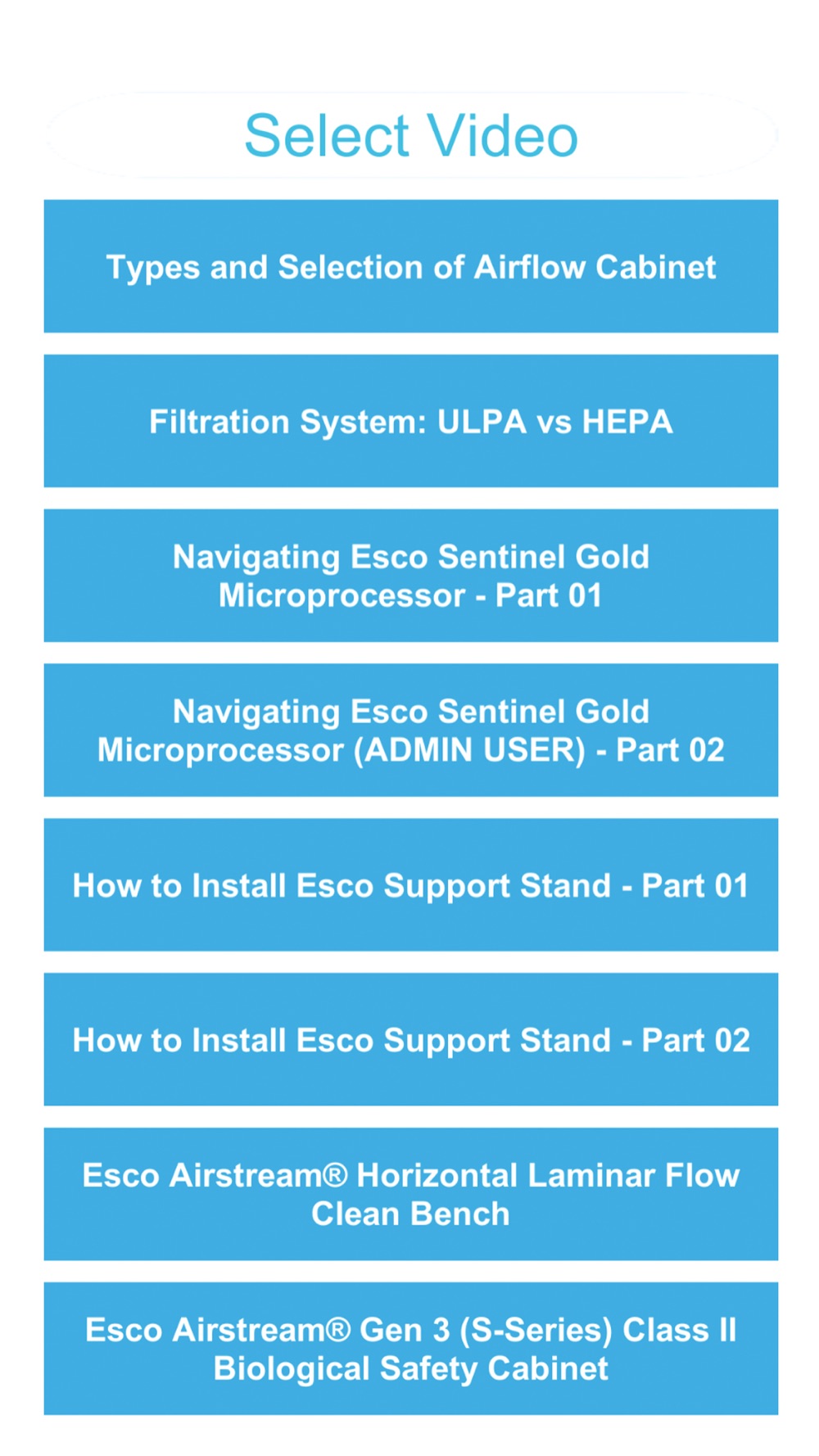 Select Video

Types and Selection of Airflow Cabinet

Filtration System: ULPA vs HEPA

Navigating Esco Sentinel Gold Microprocessor - Part 01

Navigating Esco Sentinel Gold Microprocessor (ADMIN USER) - Part 02

How to Install Esco Support Stand - Part 01

How to Install Esco Support Stand - Part 02

Esco Airstream® Horizontal Laminar Flow Clean Bench

Esco Airstream® Gen 3 (S-Series) Class II Biological Safety Cabinet